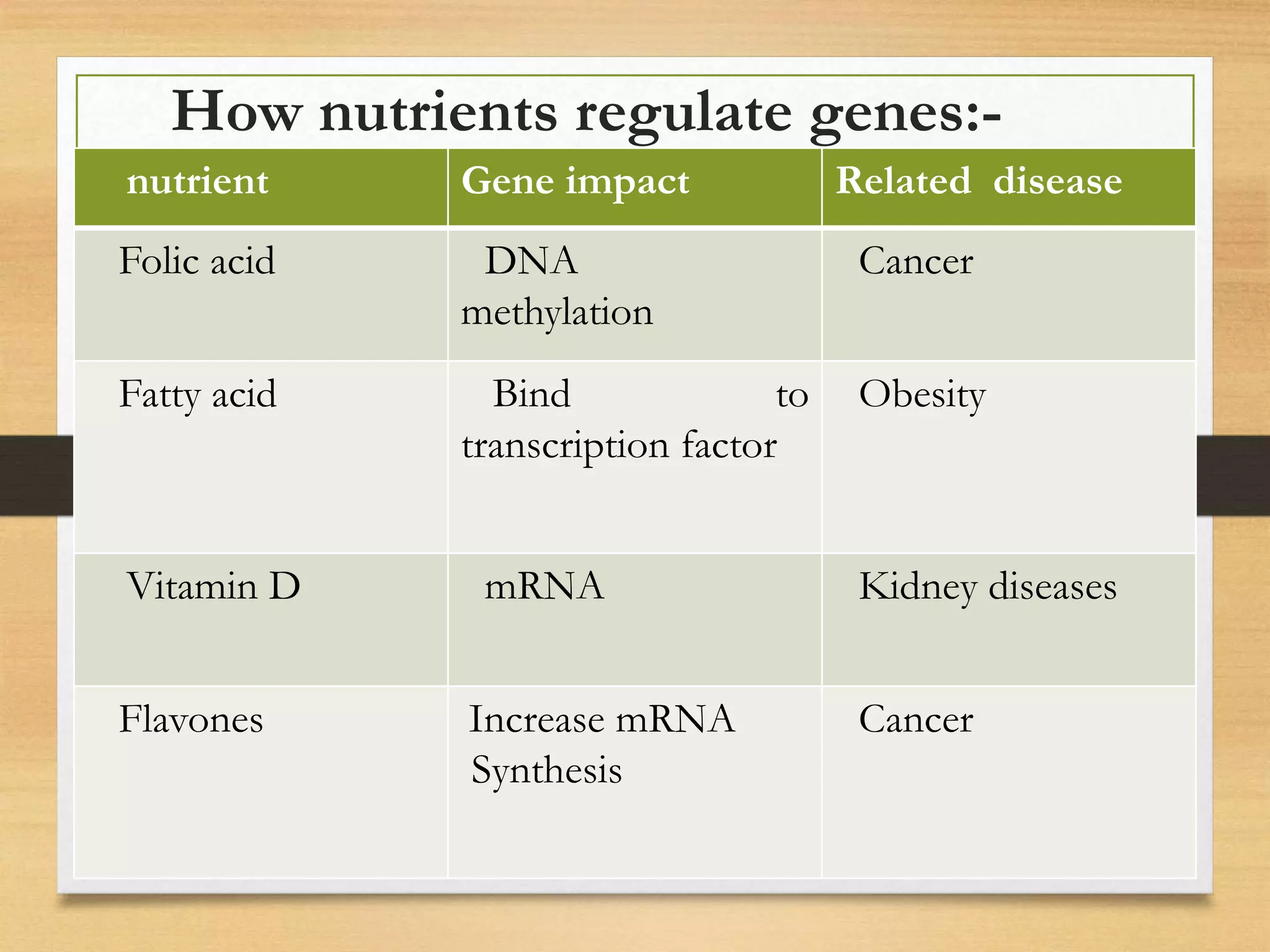 How nutrients regulate genes:-

| nutrient | Gene impact | Related disease |
|---|---|---|
| Folic acid | DNA methylation | Cancer |
| Fatty acid | Bind to transcription factor | Obesity |
| Vitamin D | mRNA | Kidney diseases |
| Flavones | Increase mRNA Synthesis | Cancer |